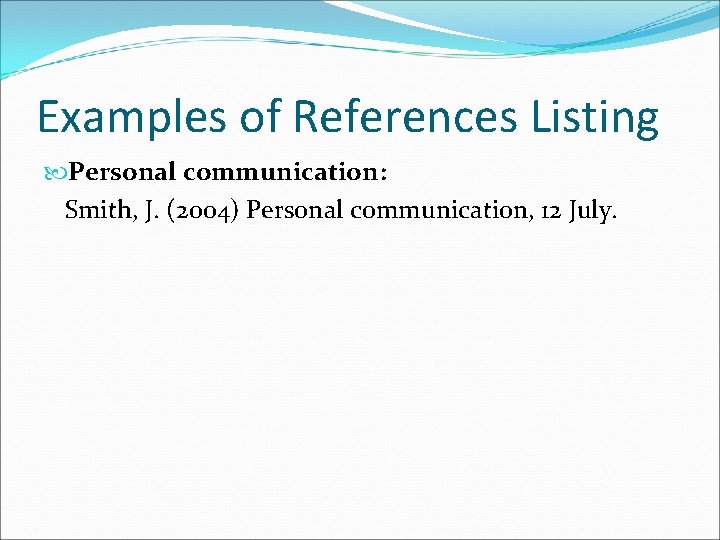 Examples of References Listing

Personal communication:
Smith, J. (2004) Personal communication, 12 July.